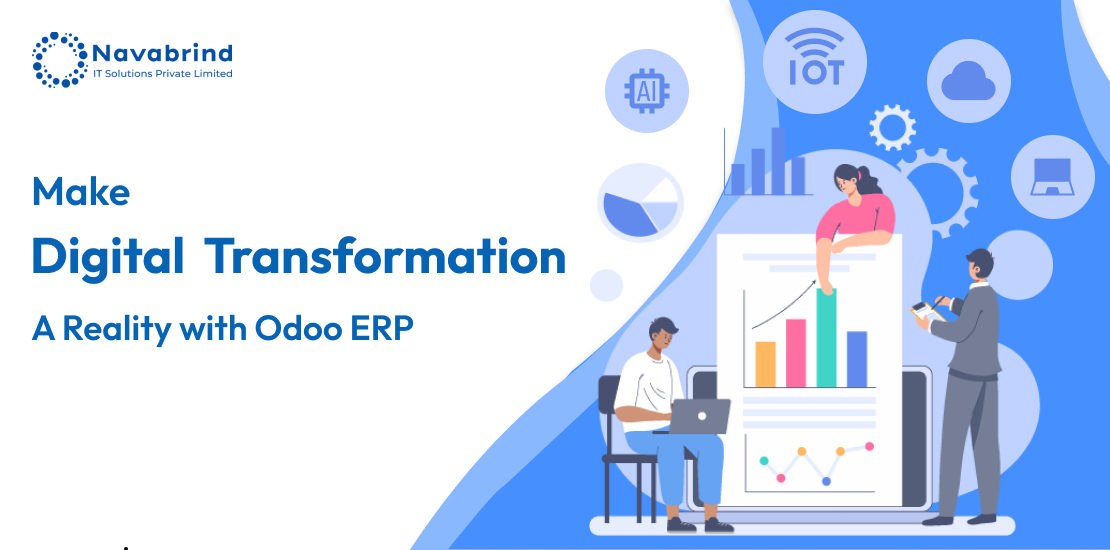 Navabrind
IT Solutions Private Limited

Make
Digital Transformation
A Reality with Odoo ERP

AI
IOT